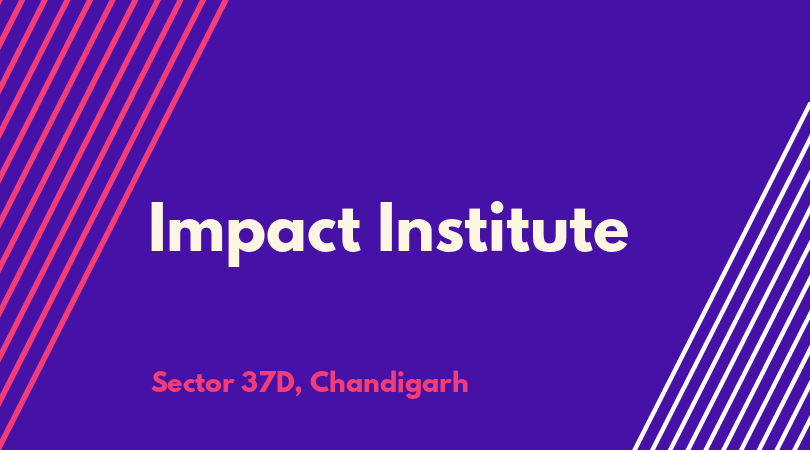 Impact Institute

Sector 37D, Chandigarh